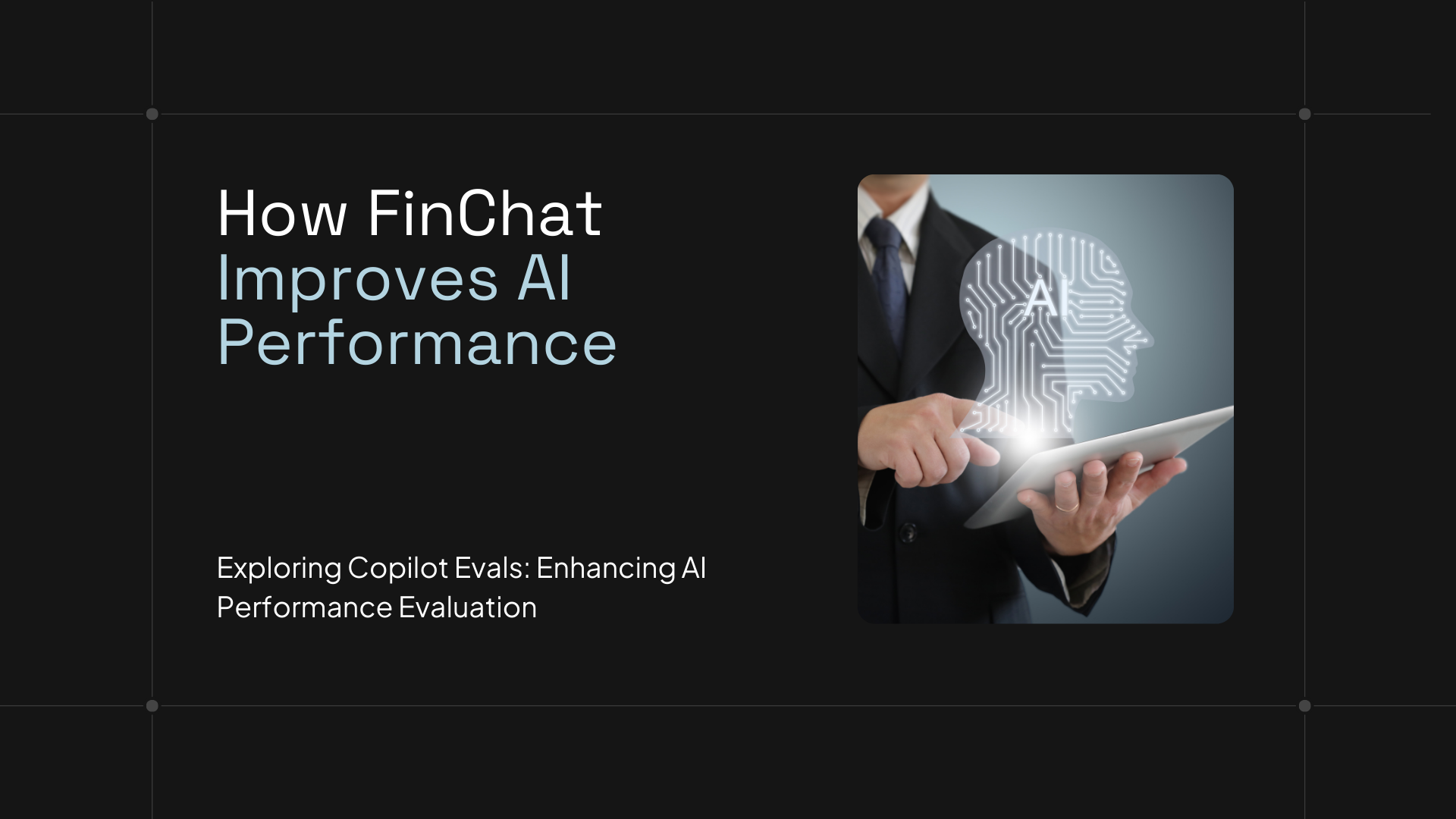 How FinChat Improves AI Performance

Exploring Copilot Evals: Enhancing AI Performance Evaluation

AI